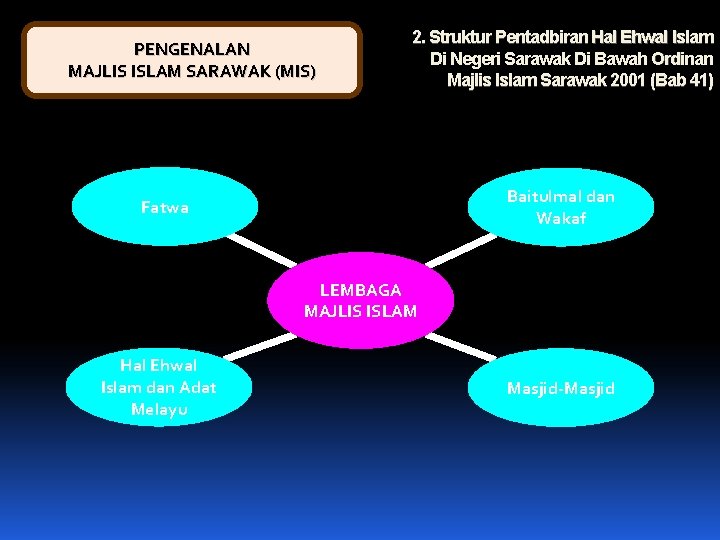 PENGENALAN
MAJLIS ISLAM SARAWAK (MIS)

2. Struktur Pentadbiran Hal Ehwal Islam Di Negeri Sarawak Di Bawah Ordinan Majlis Islam Sarawak 2001 (Bab 41)

Fatwa

Baitulmal dan Wakaf

LEMBAGA MAJLIS ISLAM

Hal Ehwal Islam dan Adat Melayu

Masjid-Masjid